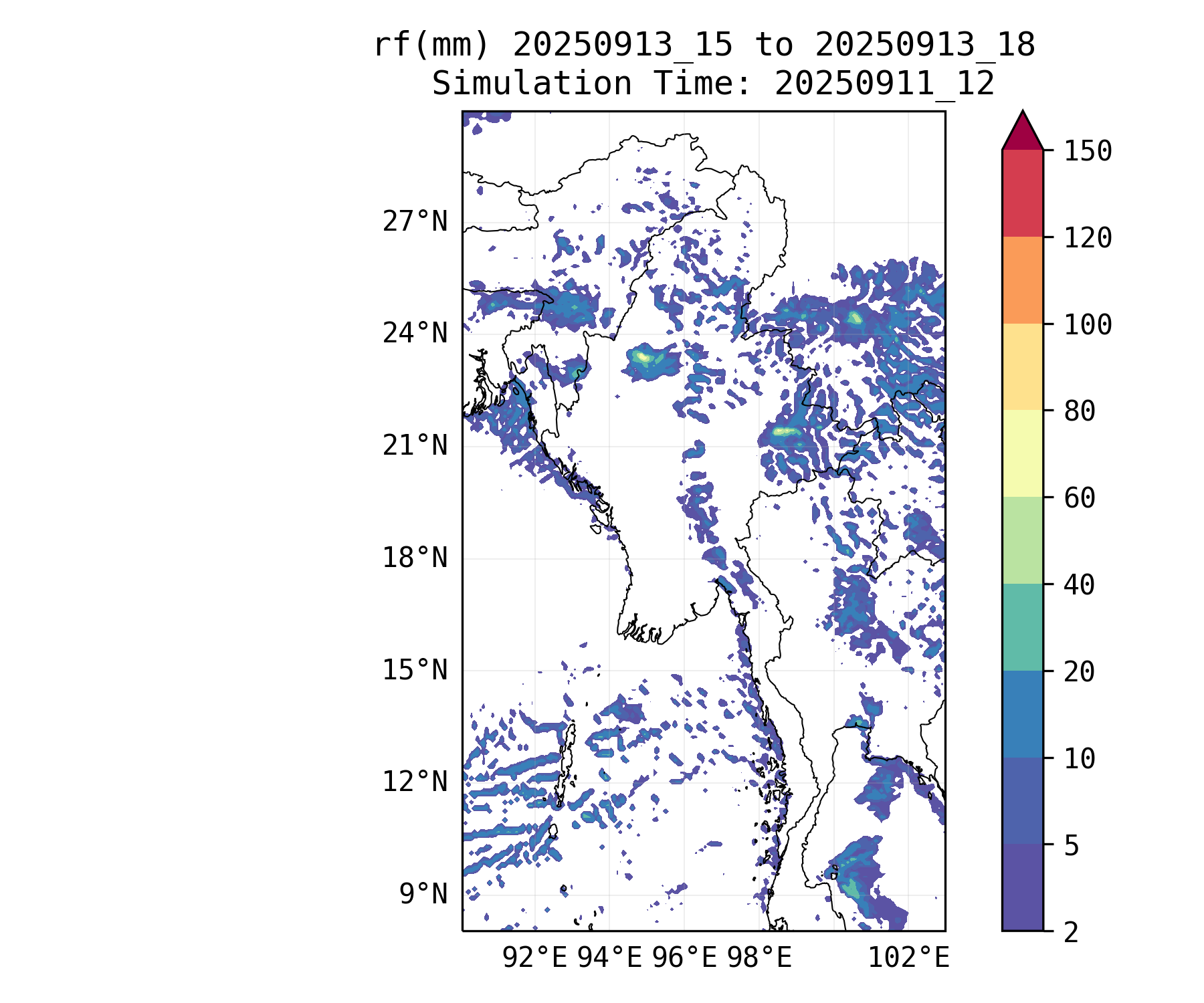 rf(mm) 20250913_15 to 20250913_18
Simulation Time: 20250911_12

27°N
24°N
21°N
18°N
15°N
12°N
9°N

92°E 94°E 96°E 98°E 102°E

150
120
100
80
60
40
20
10
5
2